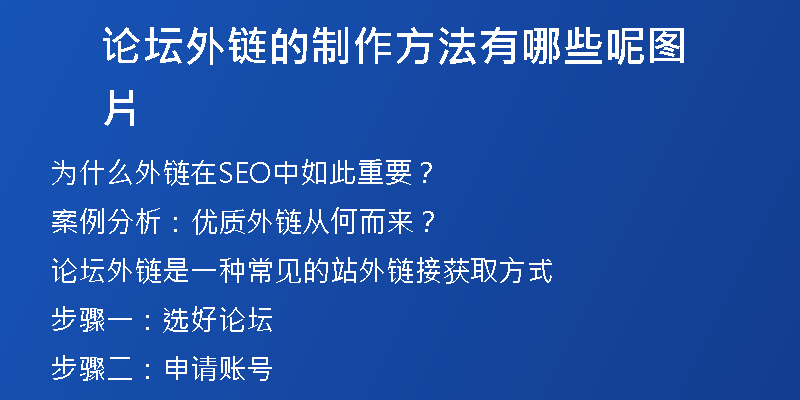 论坛外链的制作方法有哪些呢图片

为什么外链在SEO中如此重要？

案例分析：优质外链从何而来？

论坛外链是一种常见的站外链接获取方式

步骤一：选好论坛

步骤二：申请账号